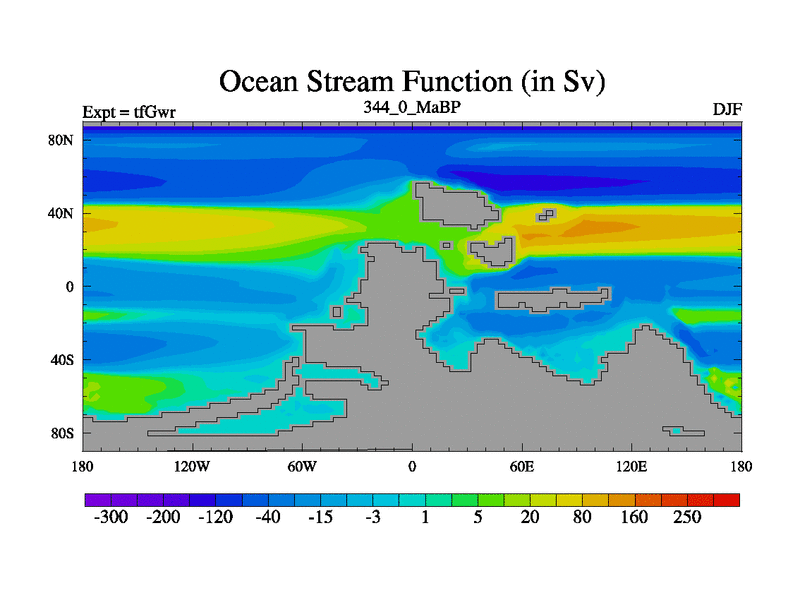 Ocean Stream Function (in Sv)

Expt = tfGwr
344_0_MaBP
DJF

80N
40N
0
40S
80S

180
120W
60W
0
60E
120E
180

-300
-200
-120
-40
-15
-3
1
5
20
80
160
250